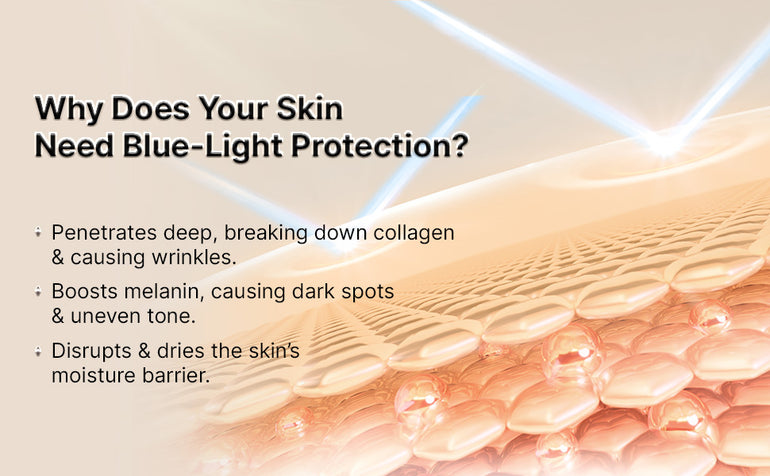 Why Does Your Skin Need Blue-Light Protection?

Penetrates deep, breaking down collagen & causing wrinkles.

Boosts melanin, causing dark spots & uneven tone.

Disrupts & dries the skin's moisture barrier.